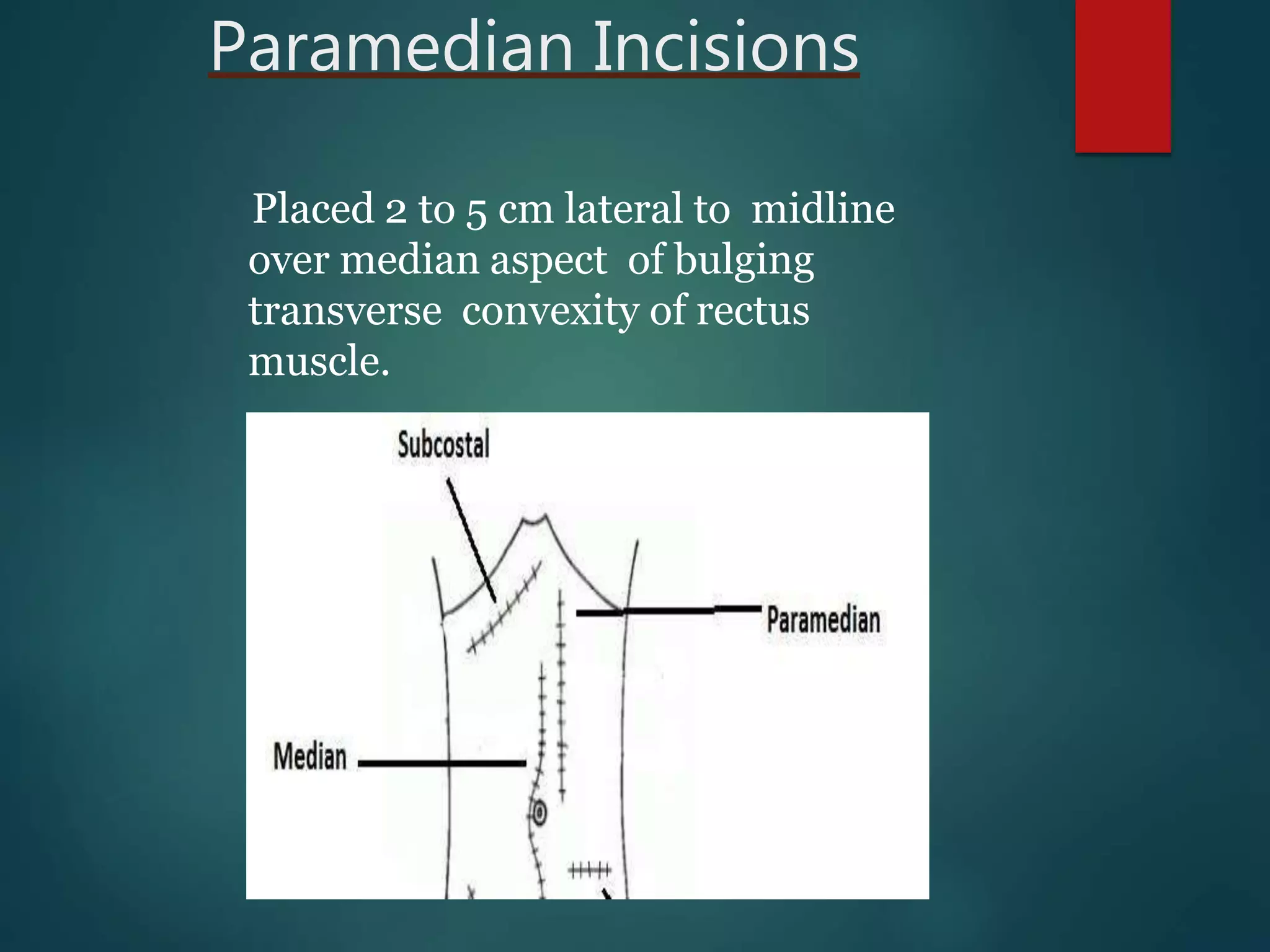 Paramedian Incisions

Placed 2 to 5 cm lateral to midline over median aspect of bulging transverse convexity of rectus muscle.

Subcostal

Paramedian

Median